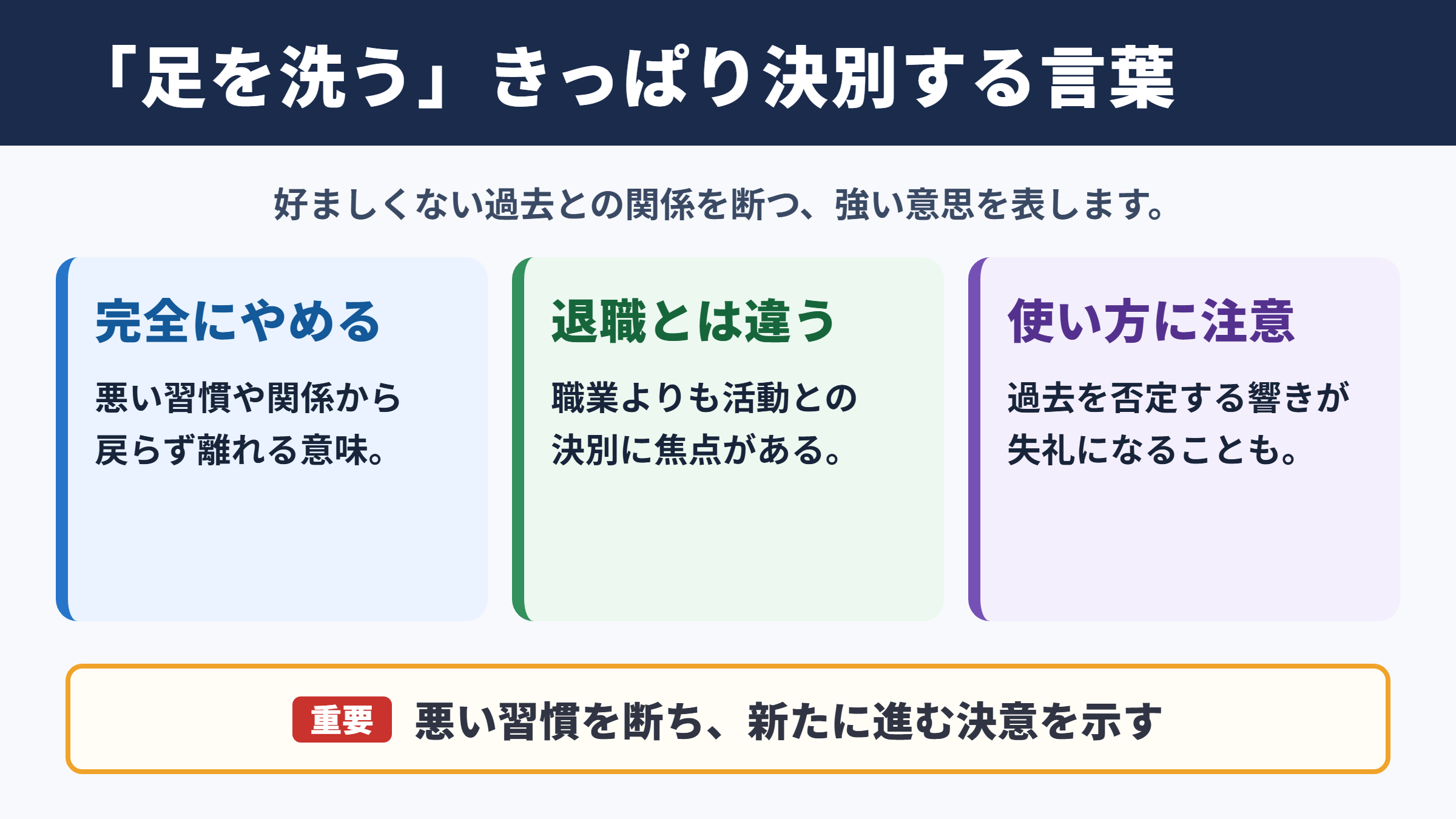 「足を洗う」きっぱり決別する言葉

好ましくない過去との関係を断つ、強い意思を表します。

完全にやめる

悪い習慣や関係から戻らず離れる意味。

退職とは違う

職業よりも活動との決別に焦点がある。

使い方に注意

過去を否定する響きが失礼になることも。

重要 悪い習慣を断ち、新たに進む決意を示す